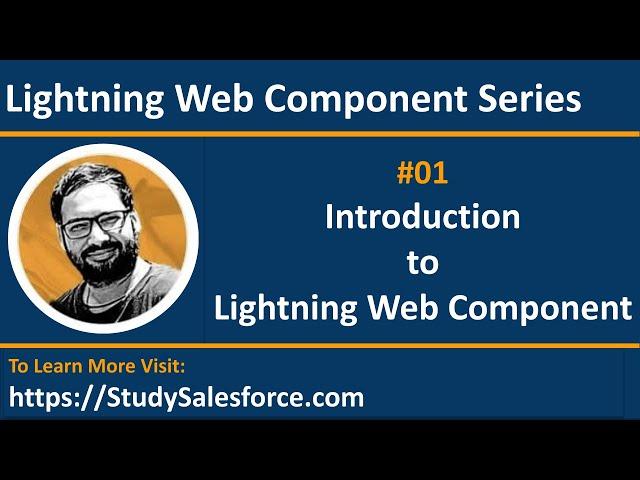 Lightning Web Component Series

#01
Introduction
to
Lightning Web Component

To Learn More Visit:
https://StudySalesforce.com